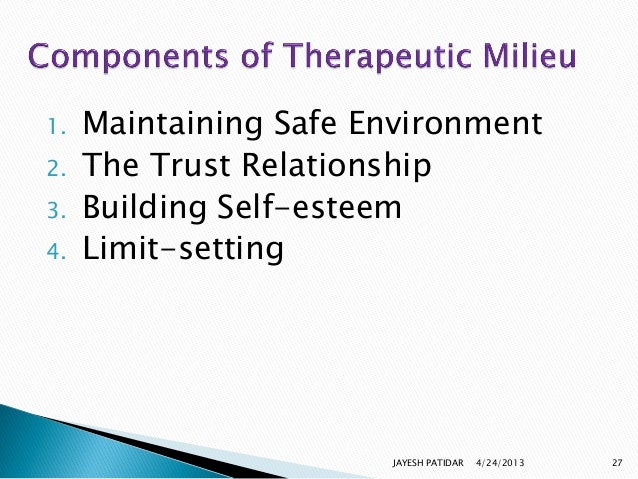 Components of Therapeutic Milieu

1. Maintaining Safe Environment
2. The Trust Relationship
3. Building Self-esteem
4. Limit-setting

JAYESH PATIDAR 4/24/2013 27